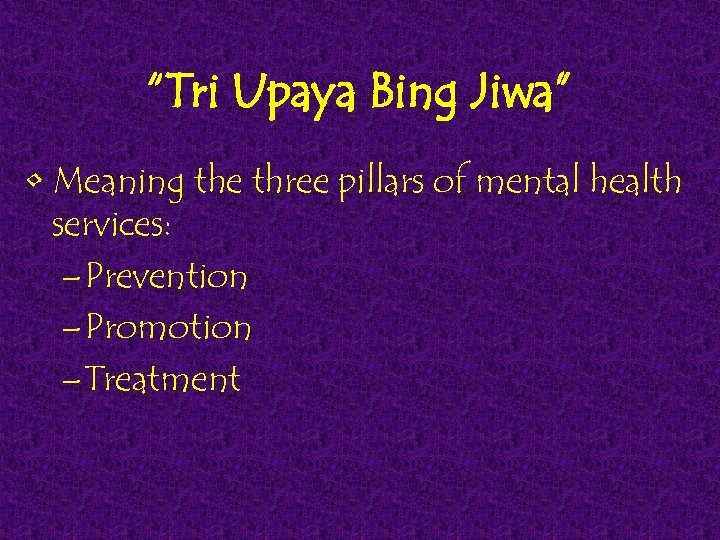 "Tri Upaya Bing Jiwa"

• Meaning the three pillars of mental health services:
– Prevention
– Promotion
– Treatment